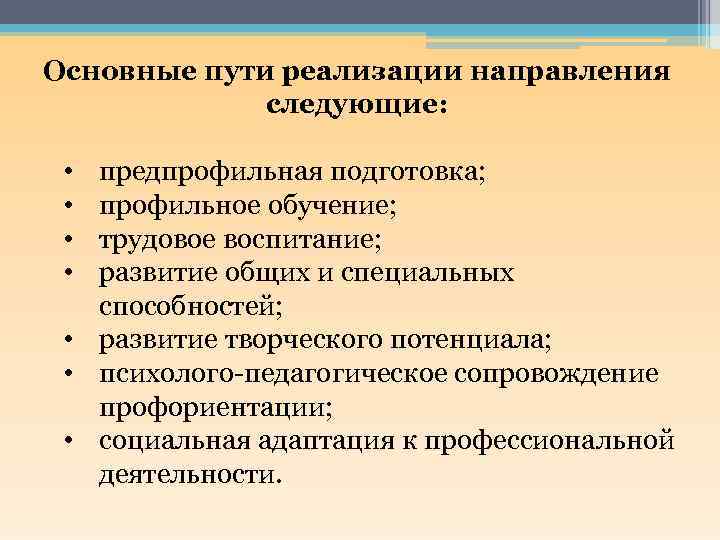 Основные пути реализации направления следующие:

• предпрофильная подготовка;
• профильное обучение;
• трудовое воспитание;
• развитие общих и специальных способностей;
• развитие творческого потенциала;
• психолого-педагогическое сопровождение профориентации;
• социальная адаптация к профессиональной деятельности.